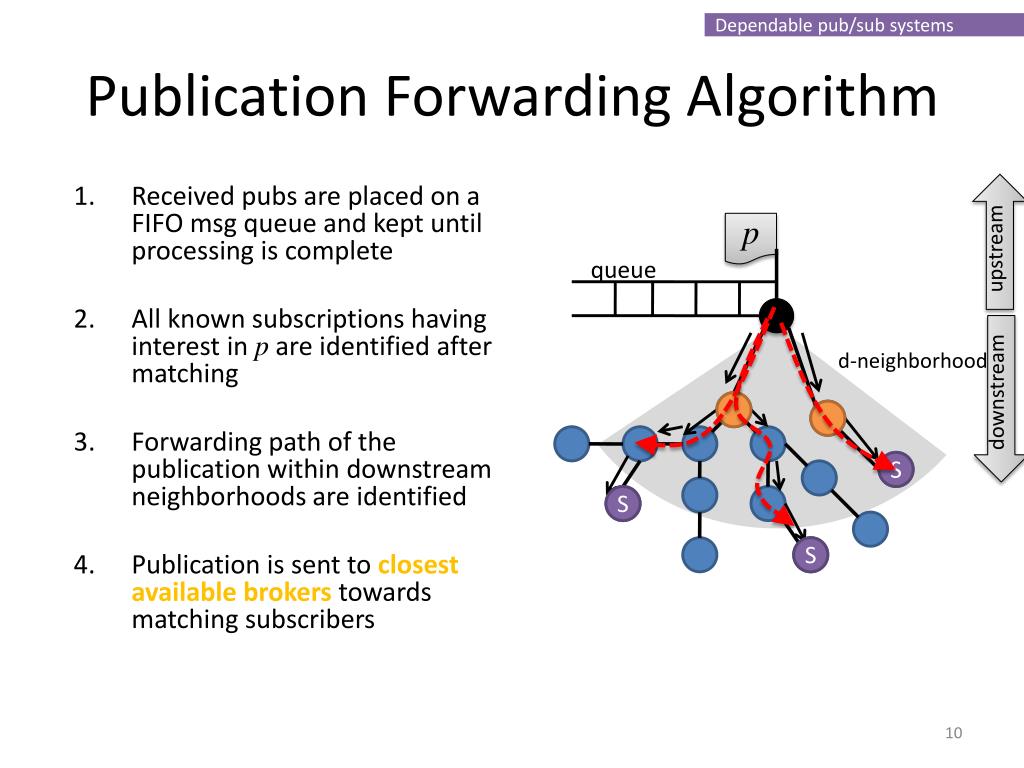 Dependable pub/sub systems

Publication Forwarding Algorithm

1. Received pubs are placed on a FIFO msg queue and kept until processing is complete

2. All known subscriptions having interest in $p$ are identified after matching

3. Forwarding path of the publication within downstream neighborhoods are identified

4. Publication is sent to closest available brokers towards matching subscribers

$p$

queue

d-neighborhood

upstream

downstream

S

S

S

10